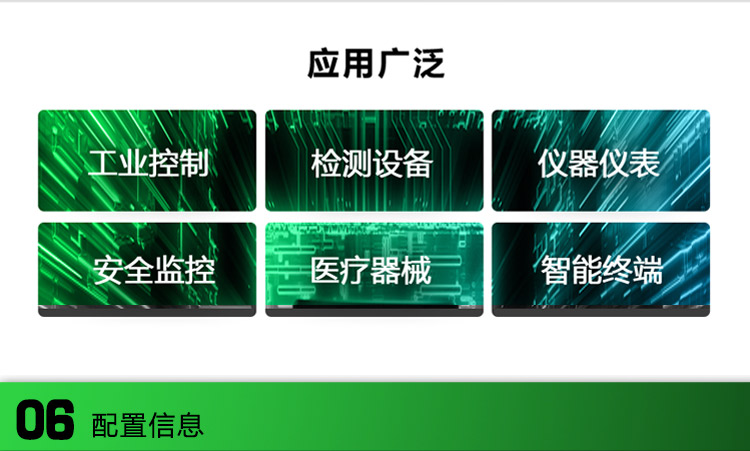 应用广泛

工业控制

检测设备

仪器仪表

安全监控

医疗器械

智能终端

06 配置信息